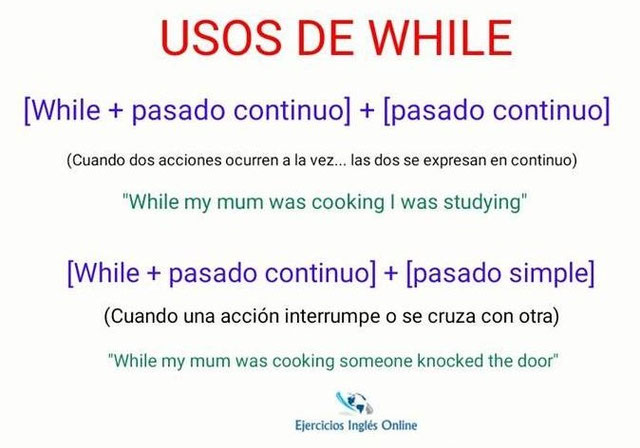 USOS DE WHILE

[While + pasado continuo] + [pasado continuo]

(Cuando dos acciones ocurren a la vez... las dos se expresan en continuo)

"While my mum was cooking I was studying"

[While + pasado continuo] + [pasado simple]

(Cuando una acción interrumpe o se cruza con otra)

"While my mum was cooking someone knocked the door"

Ejercicios Inglés Online